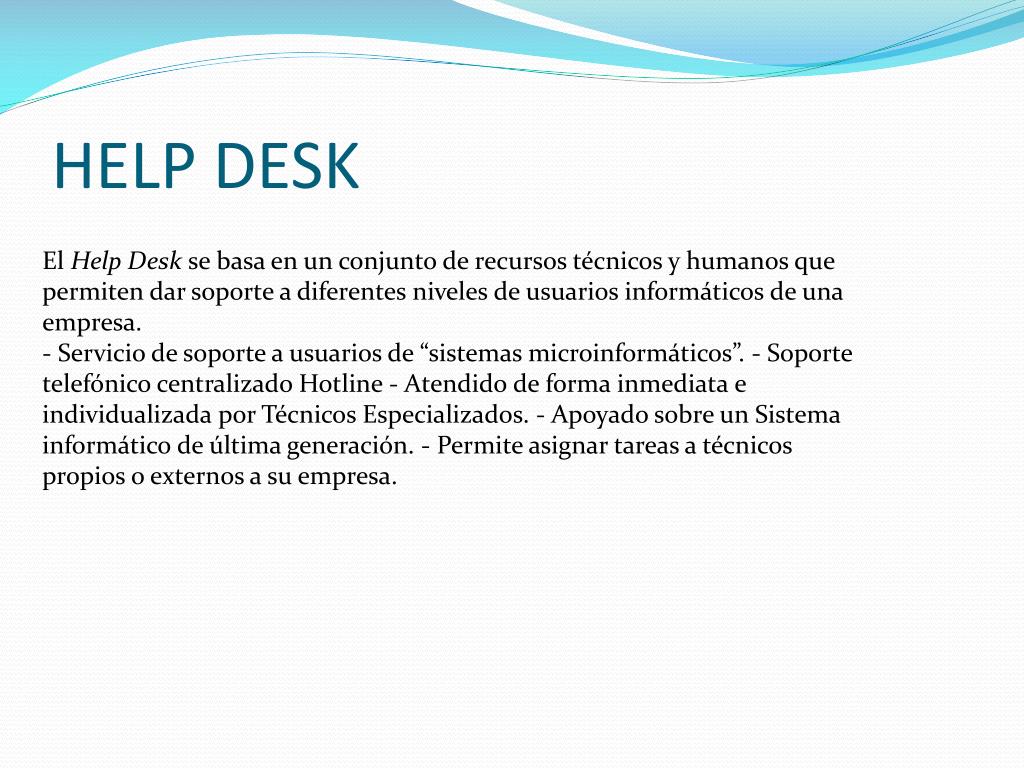 HELP DESK

El Help Desk se basa en un conjunto de recursos técnicos y humanos que permiten dar soporte a diferentes niveles de usuarios informáticos de una empresa.
- Servicio de soporte a usuarios de “sistemas microinformáticos”. - Soporte telefónico centralizado Hotline - Atendido de forma inmediata e individualizada por Técnicos Especializados. - Apoyado sobre un Sistema informático de última generación. - Permite asignar tareas a técnicos propios o externos a su empresa.